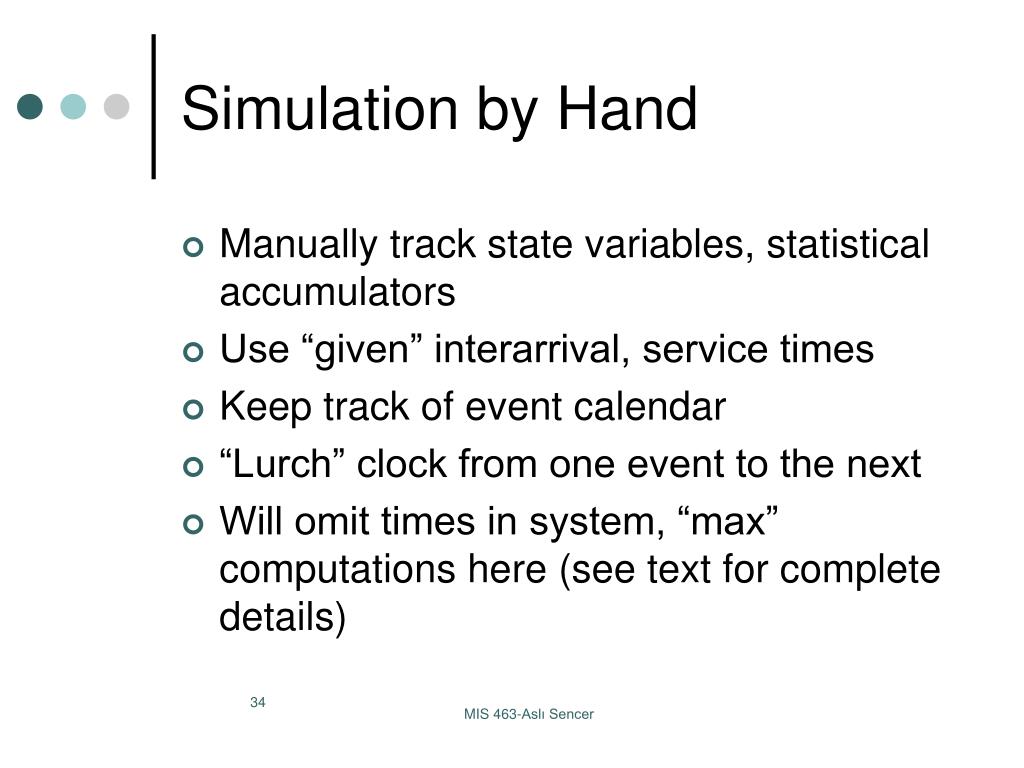 Simulation by Hand

Manually track state variables, statistical accumulators

Use “given” interarrival, service times

Keep track of event calendar

“Lurch” clock from one event to the next

Will omit times in system, “max” computations here (see text for complete details)

34

MIS 463-Aslı Sencer